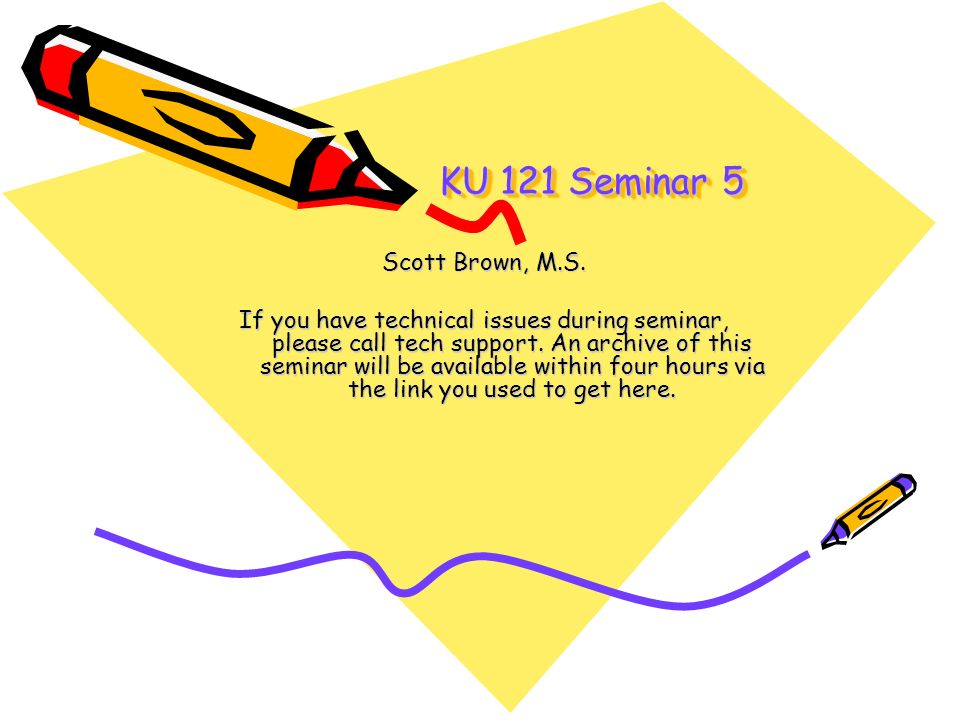 KU 121 Seminar 5

Scott Brown, M.S.

If you have technical issues during seminar, please call tech support. An archive of this seminar will be available within four hours via the link you used to get here.